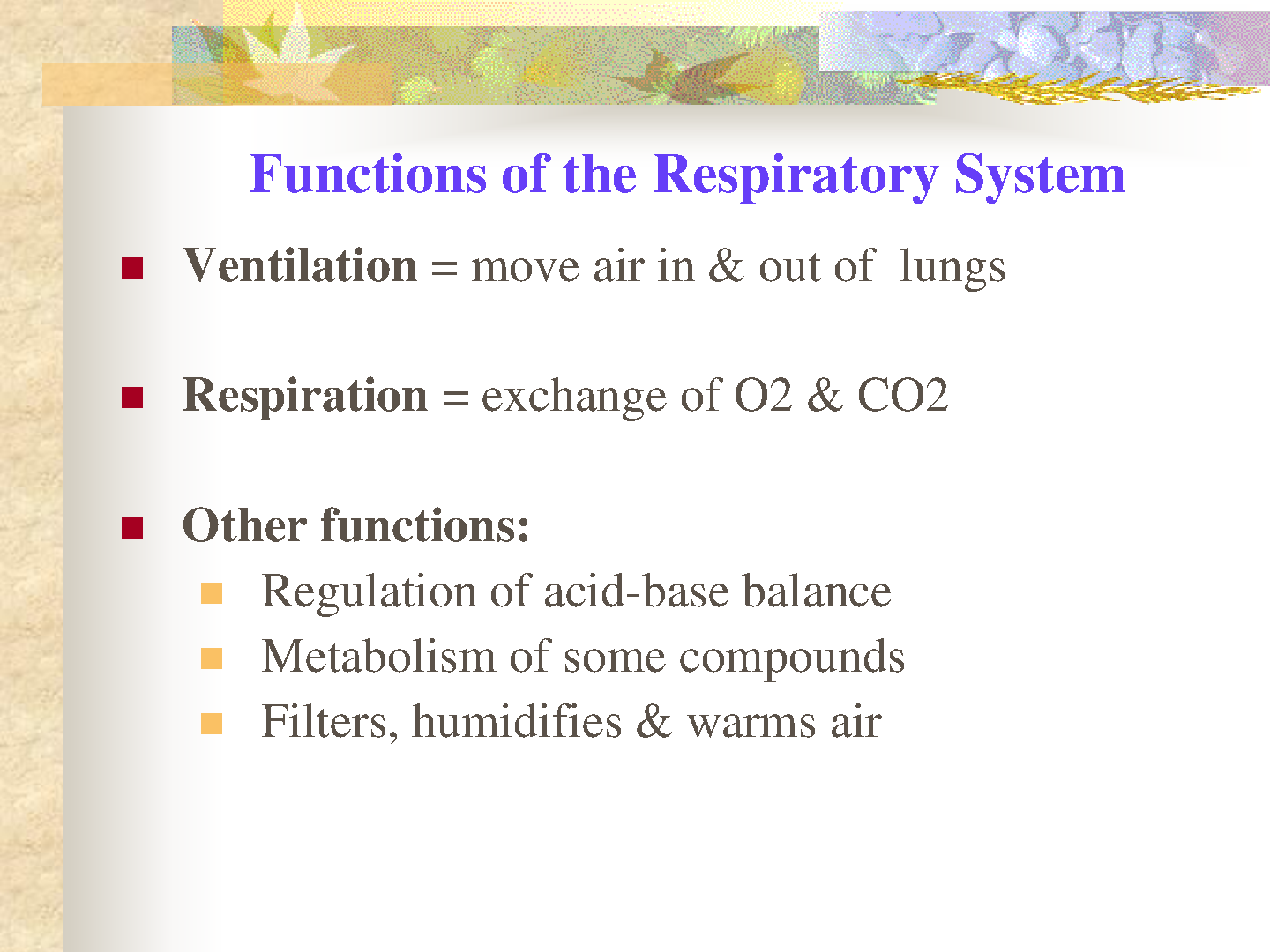 Functions of the Respiratory System

Ventilation = move air in & out of lungs

Respiration = exchange of O2 & CO2

Other functions:

Regulation of acid-base balance

Metabolism of some compounds

Filters, humidifies & warms air